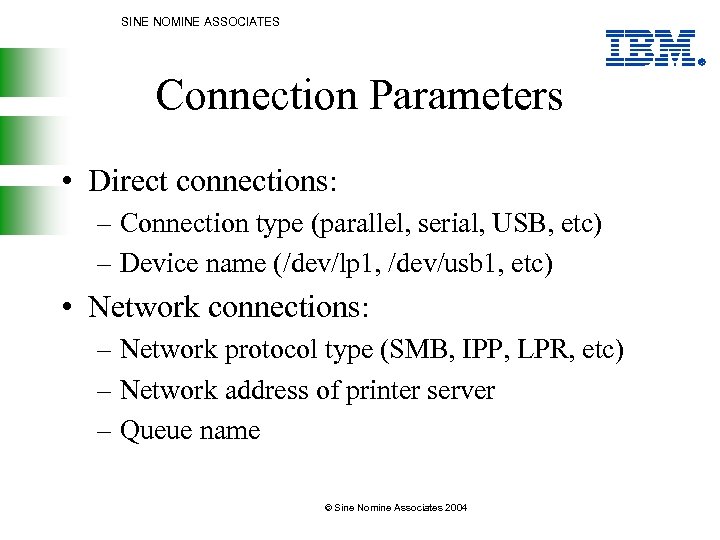 SINE NOMINE ASSOCIATES

IBM.

Connection Parameters

• Direct connections:
– Connection type (parallel, serial, USB, etc)
– Device name (/dev/lp1, /dev/usb1, etc)

• Network connections:
– Network protocol type (SMB, IPP, LPR, etc)
– Network address of printer server
– Queue name

© Sine Nomine Associates 2004